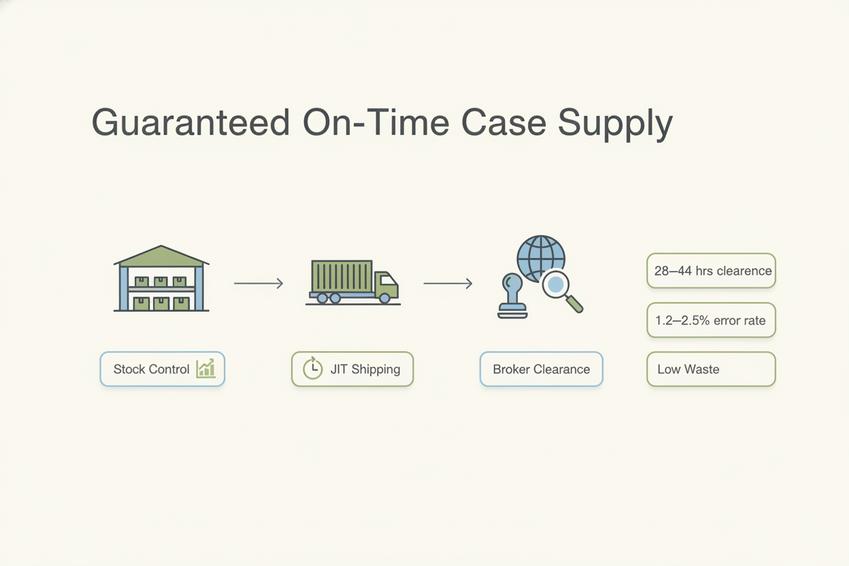 Guaranteed On-Time Case Supply

Stock Control

JIT Shipping

Broker Clearance

28–44 hrs clearence

1.2–2.5% error rate

Low Waste